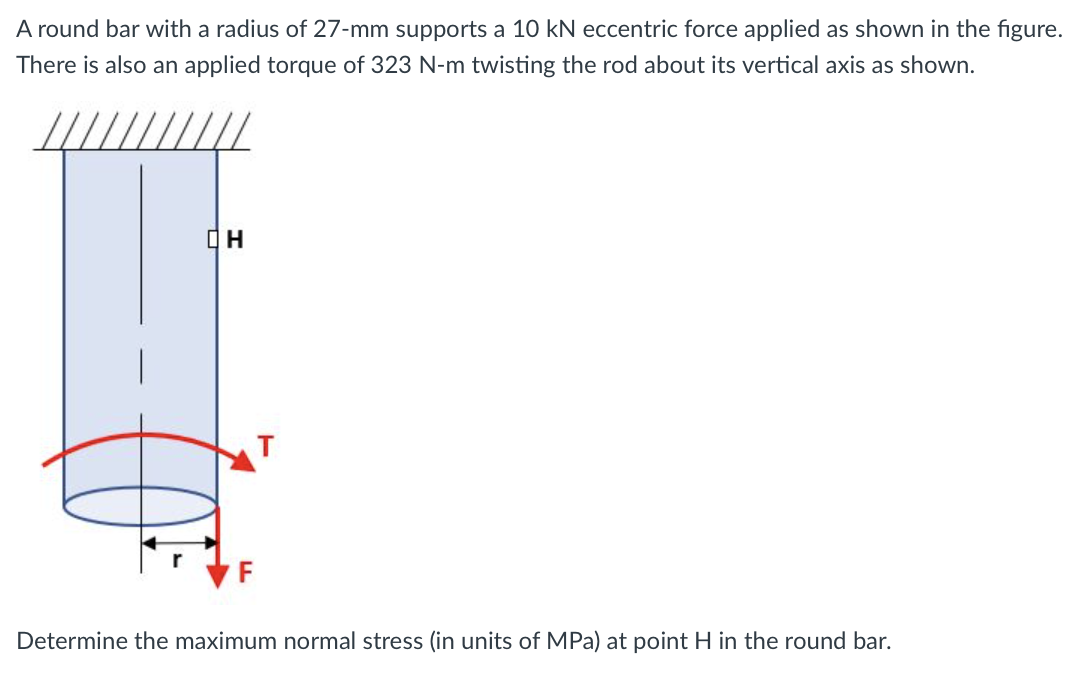 A round bar with a radius of 27-mm supports a 10 kN eccentric force applied as shown in the figure. There is also an applied torque of 323 N-m twisting the rod about its vertical axis as shown.

H

T

r

F

Determine the maximum normal stress (in units of MPa) at point H in the round bar.